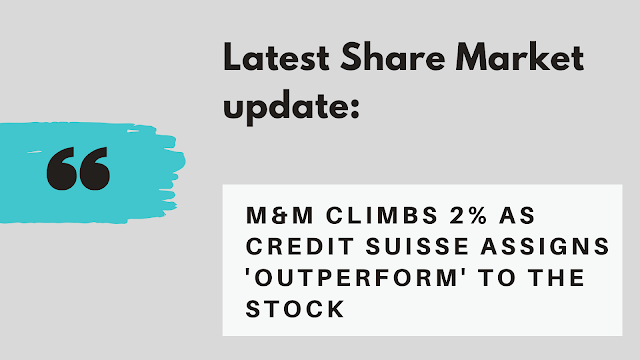 Latest Share Market update:

“

M&M CLIMBS 2% AS CREDIT SUISSE ASSIGNS 'OUTPERFORM' TO THE STOCK